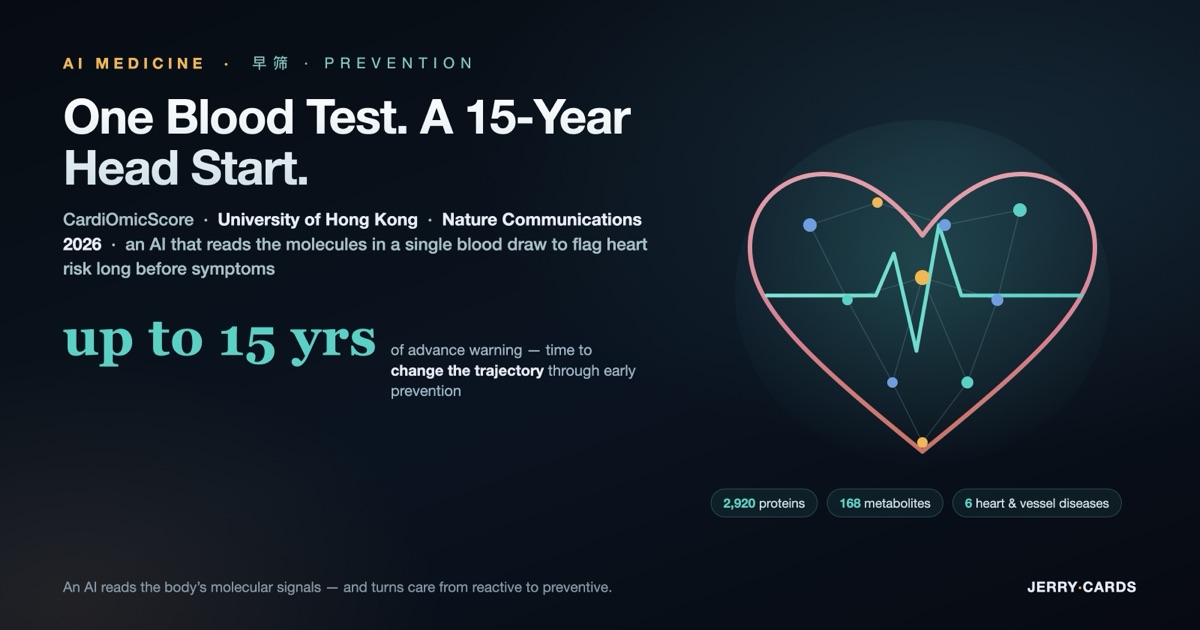 AI MEDICINE · 早筛 · PREVENTION

One Blood Test. A 15-Year Head Start.

CardiOmicScore · University of Hong Kong · Nature Communications 2026 · an AI that reads the molecules in a single blood draw to flag heart risk long before symptoms

up to 15 yrs of advance warning — time to change the trajectory through early prevention

2,920 proteins

168 metabolites

6 heart & vessel diseases

An AI reads the body's molecular signals — and turns care from reactive to preventive.

JERRY·CARDS